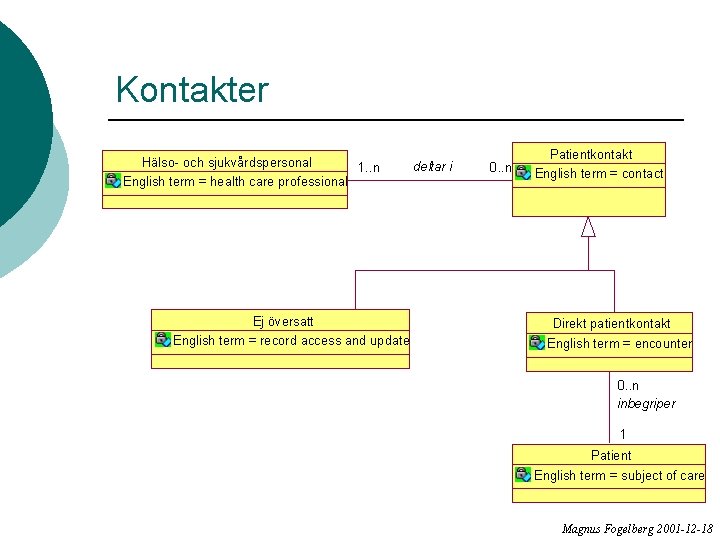 Kontakter

Hälso- och sjukvårdspersonal
English term = health care professional

1..n deltar i 0..n

Patientkontakt
English term = contact

Ej översatt
English term = record access and update

Direkt patientkontakt
English term = encounter

0..n
inbegriper
1

Patient
English term = subject of care

Magnus Fogelberg 2001-12-18